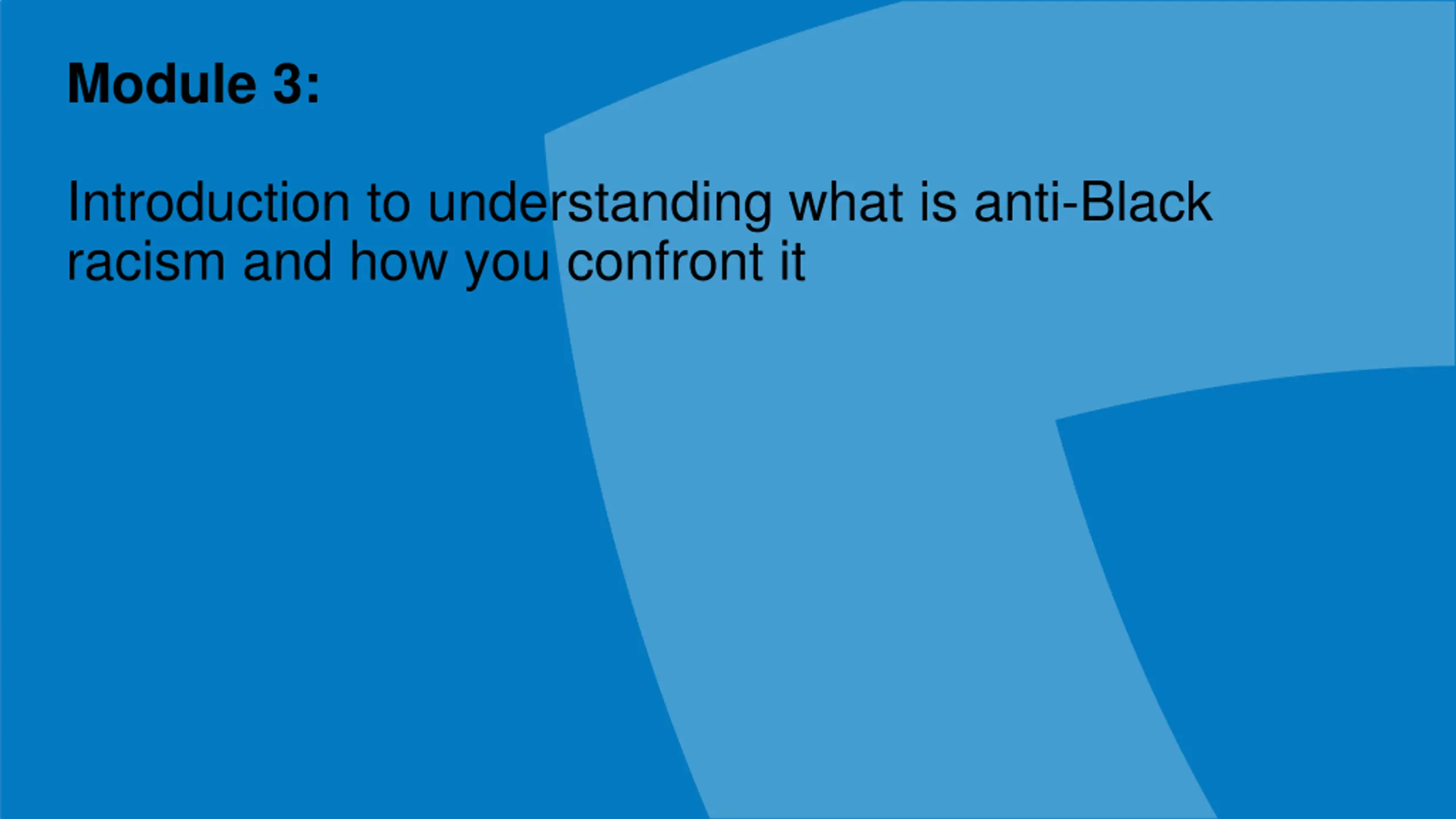 Module 3:

Introduction to understanding what is anti-Black racism and how you confront it